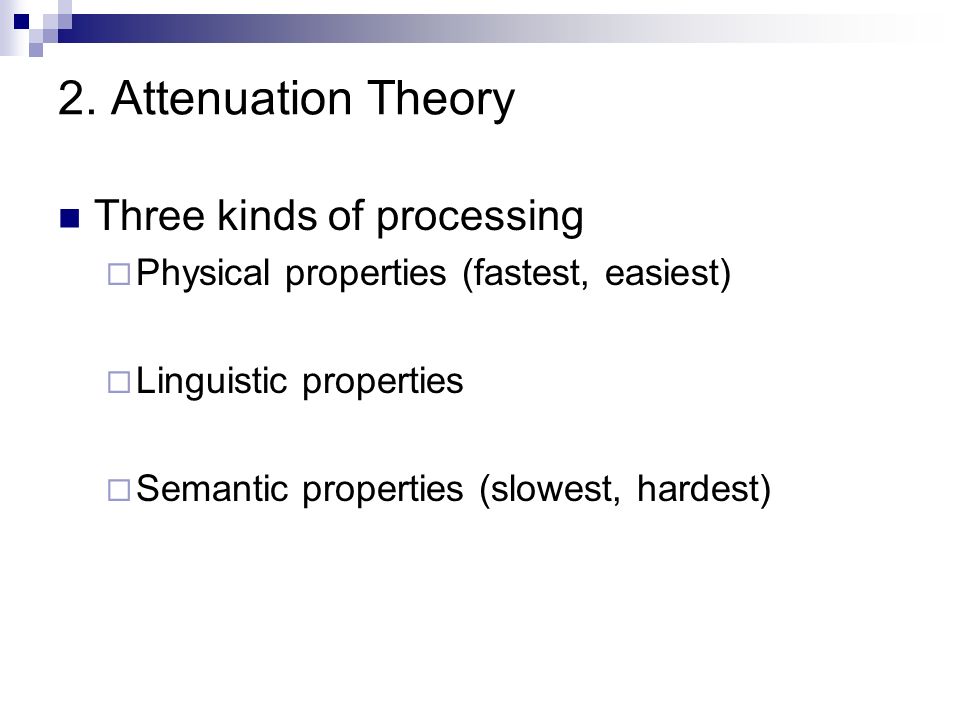 2. Attenuation Theory

Three kinds of processing

Physical properties (fastest, easiest)

Linguistic properties

Semantic properties (slowest, hardest)